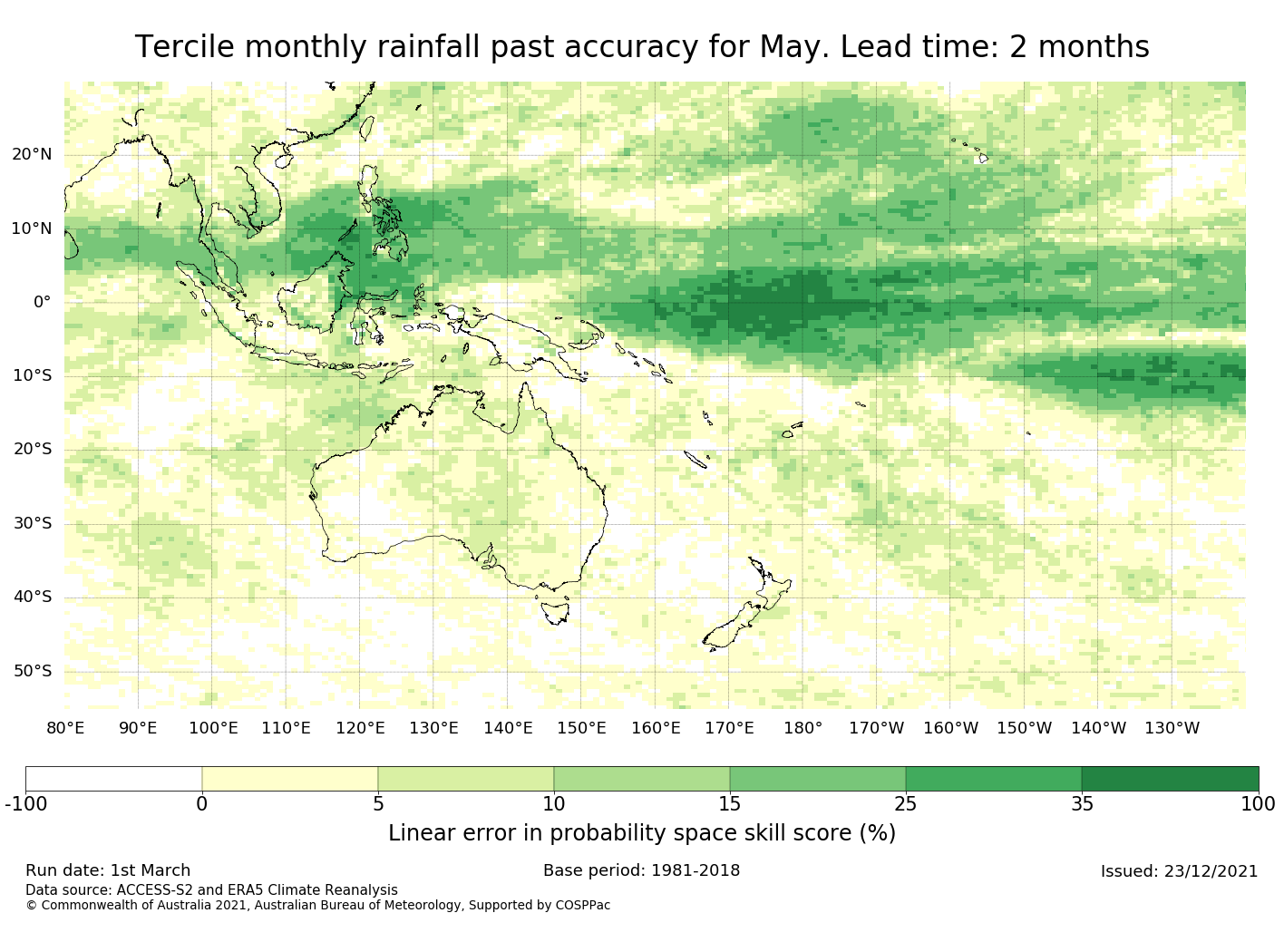 Tercile monthly rainfall past accuracy for May. Lead time: 2 months

20°N
10°N
0°
10°S
20°S
30°S
40°S
50°S

80°E 90°E 100°E 110°E 120°E 130°E 140°E 150°E 160°E 170°E 180° 170°W 160°W 150°W 140°W 130°W

-100 0 5 10 15 25 35 100

Linear error in probability space skill score (%)

Run date: 1st March
Base period: 1981-2018
Issued: 23/12/2021
Data source: ACCESS-S2 and ERA5 Climate Reanalysis
© Commonwealth of Australia 2021, Australian Bureau of Meteorology, Supported by COSPPac